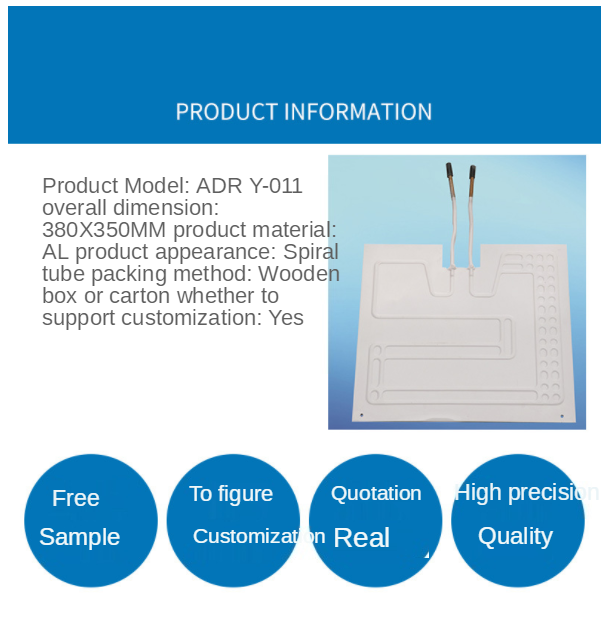 PRODUCT INFORMATION

Product Model: ADR Y-011 overall dimension: 380X350MM product material: AL product appearance: Spiral tube packing method: Wooden box or carton whether to support customization: Yes

Free Sample

To figure Customization

Quotation Real

High precision Quality